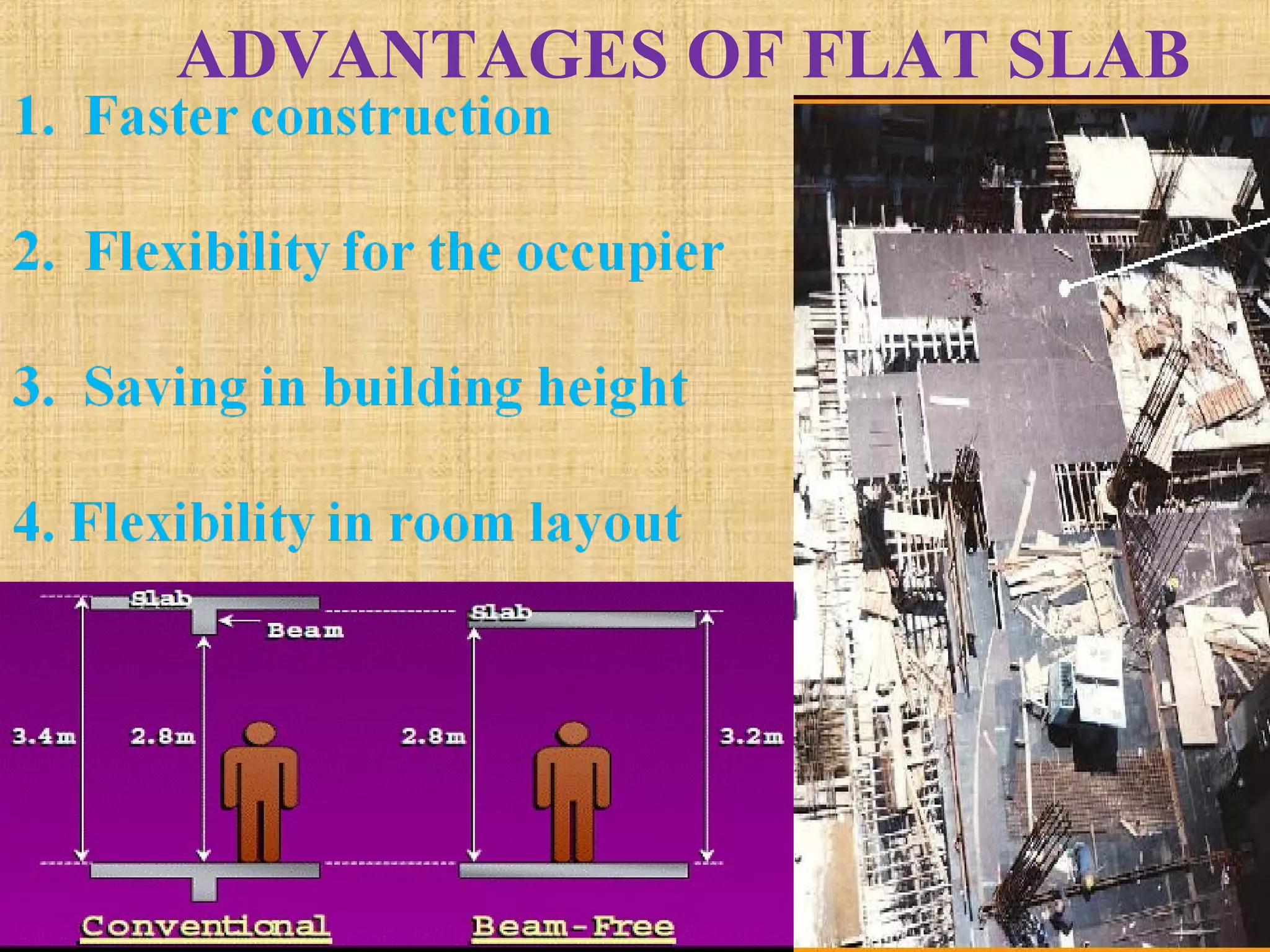 ADVANTAGES OF FLAT SLAB

1. Faster construction

2. Flexibility for the occupier

3. Saving in building height

4. Flexibility in room layout

Slab

Beam

3.4m

2.8m

Conventional

Slab

2.8m

3.2m

Beam-Free